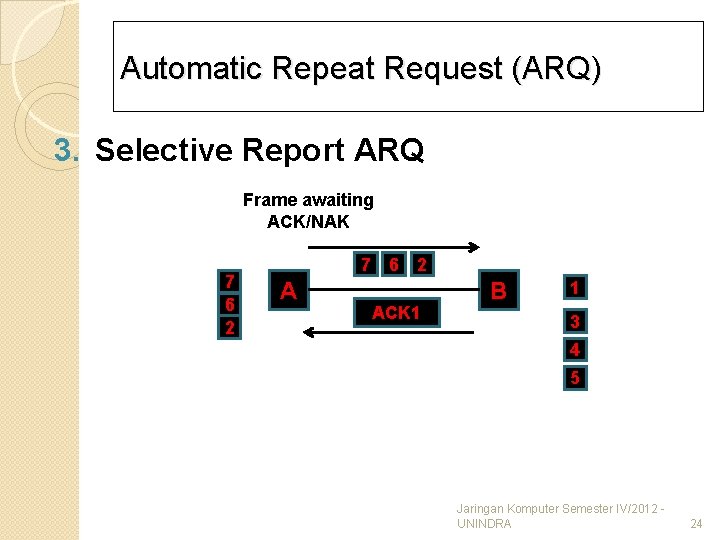 Automatic Repeat Request (ARQ)

3. Selective Report ARQ

Frame awaiting ACK/NAK

7
6
2

7 6 2

A

B

ACK1

1

3

4

5

Jaringan Komputer Semester IV/2012 - UNINDRA

24